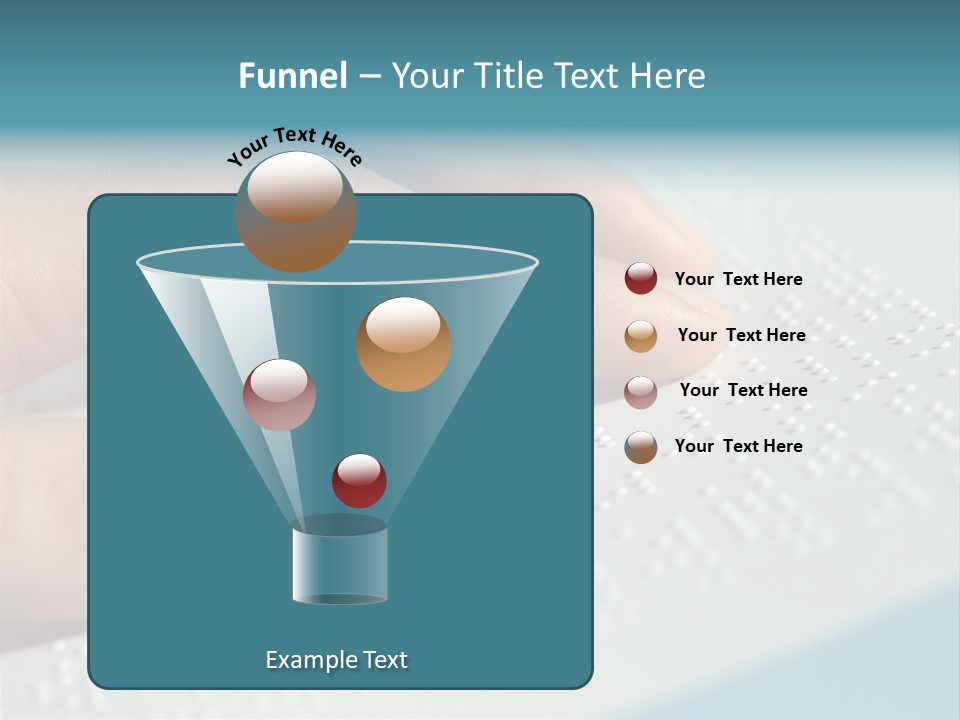 Funnel – Your Title Text Here

Your Text Here

Your Text Here

Your Text Here

Your Text Here

Your Text Here

Example Text